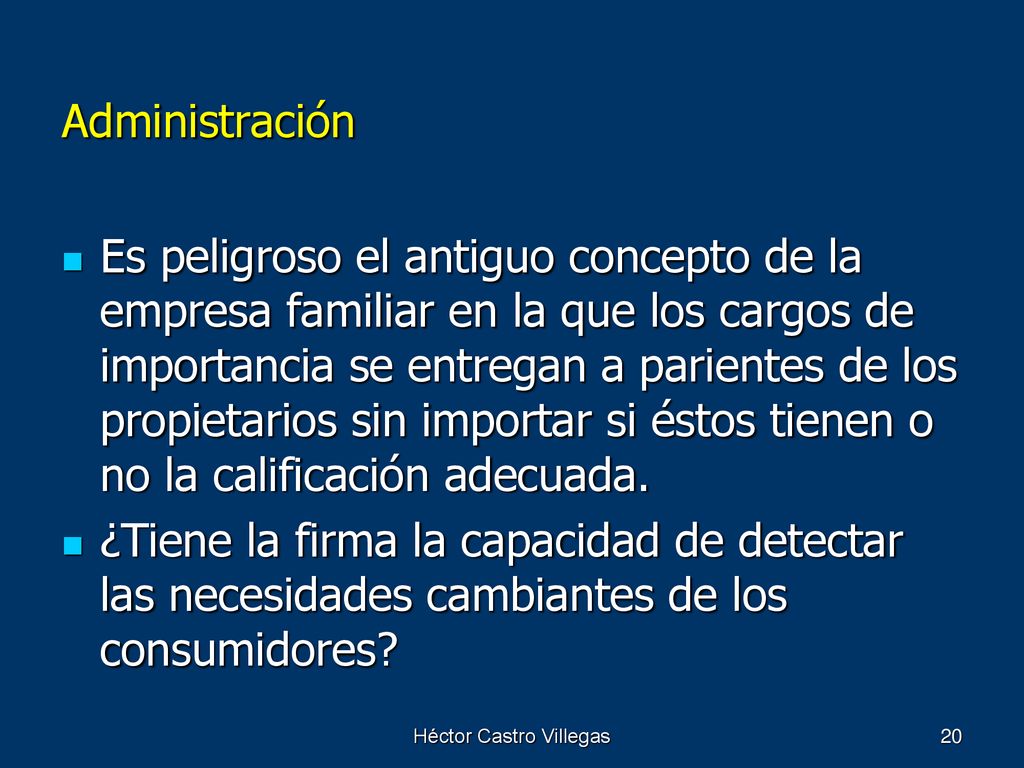 Administración

Es peligroso el antiguo concepto de la empresa familiar en la que los cargos de importancia se entregan a parientes de los propietarios sin importar si éstos tienen o no la calificación adecuada.

¿Tiene la firma la capacidad de detectar las necesidades cambiantes de los consumidores?

Héctor Castro Villegas

20